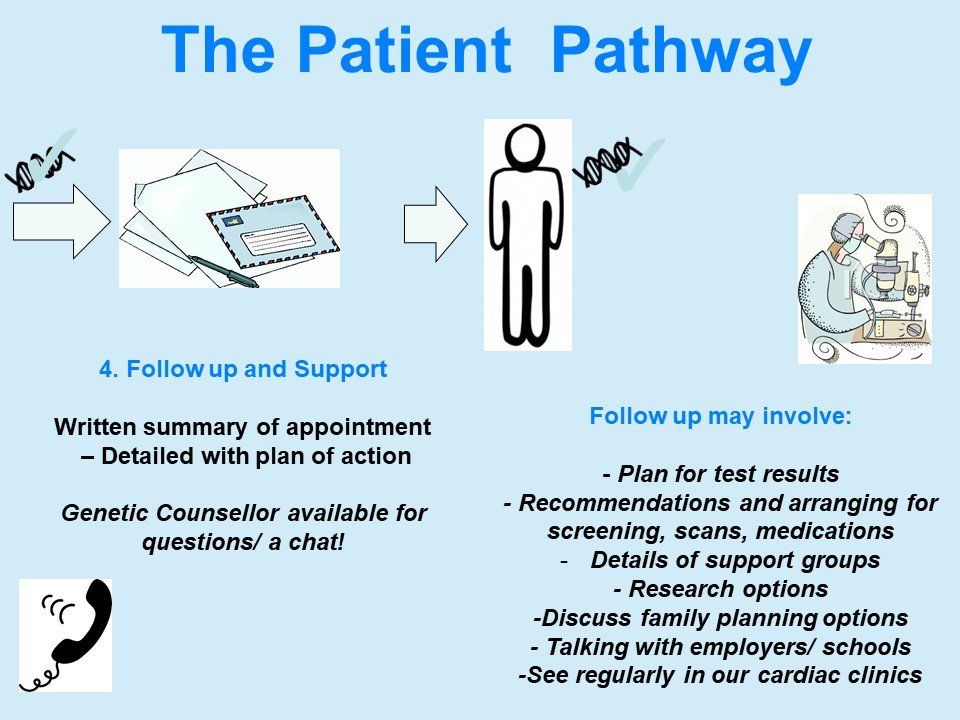 The Patient Pathway

4. Follow up and Support

Written summary of appointment – Detailed with plan of action

Genetic Counsellor available for questions/ a chat!

Follow up may involve:

- Plan for test results
- Recommendations and arranging for screening, scans, medications
- Details of support groups
- Research options
-Discuss family planning options
- Talking with employers/ schools
-See regularly in our cardiac clinics